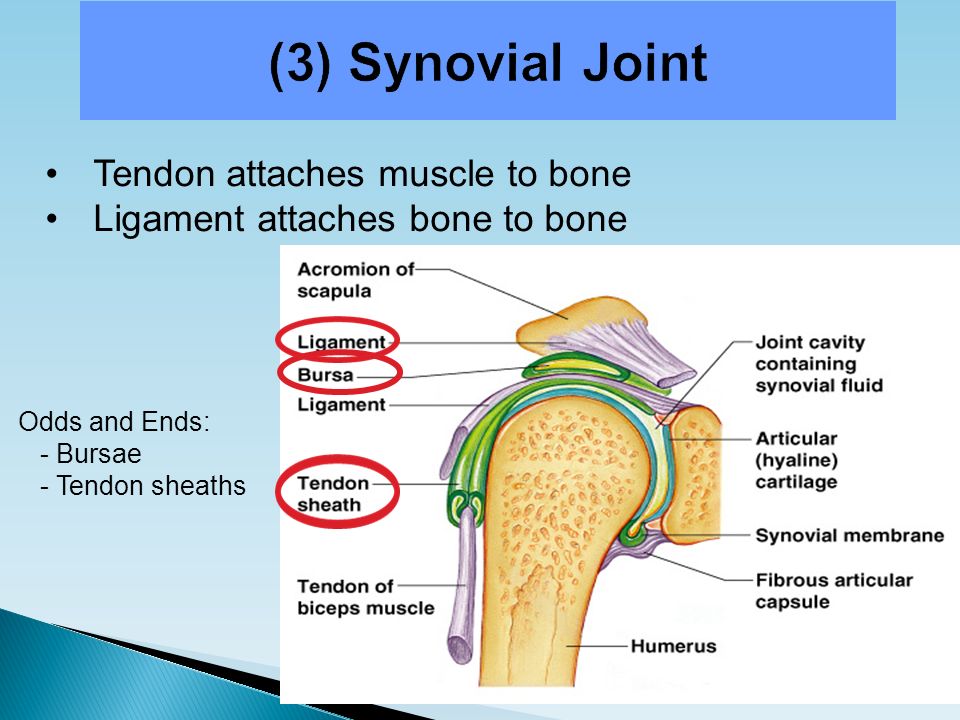 (3) Synovial Joint

• Tendon attaches muscle to bone
• Ligament attaches bone to bone

Odds and Ends:
- Bursae
- Tendon sheaths

Acromion of scapula

Ligament

Bursa

Ligament

Tendon sheath

Tendon of biceps muscle

Joint cavity containing synovial fluid

Articular (hyaline) cartilage

Synovial membrane

Fibrous articular capsule

Humerus